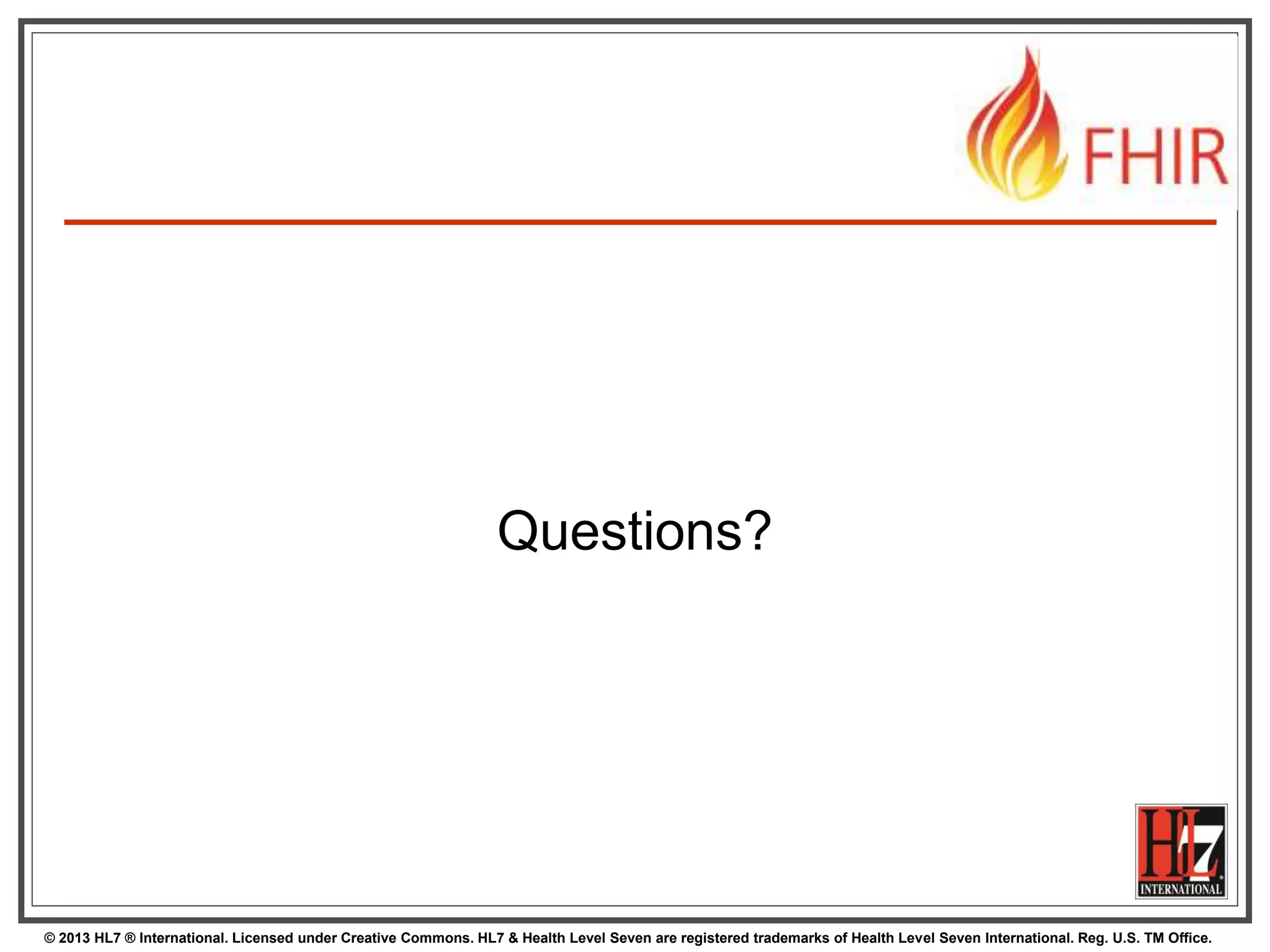 FHIR

Questions?

HL7
INTERNATIONAL

© 2013 HL7 ® International. Licensed under Creative Commons. HL7 & Health Level Seven are registered trademarks of Health Level Seven International. Reg. U.S. TM Office.